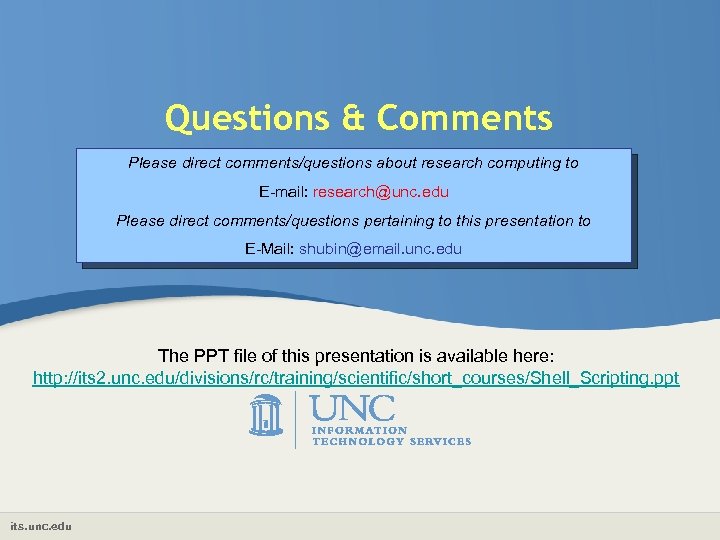 Questions & Comments

Please direct comments/questions about research computing to

E-mail: research@unc.edu

Please direct comments/questions pertaining to this presentation to

E-Mail: shubin@email.unc.edu

The PPT file of this presentation is available here:
http://its2.unc.edu/divisions/rc/training/scientific/short_courses/Shell_Scripting.ppt

UNC
INFORMATION
TECHNOLOGY SERVICES

its.unc.edu